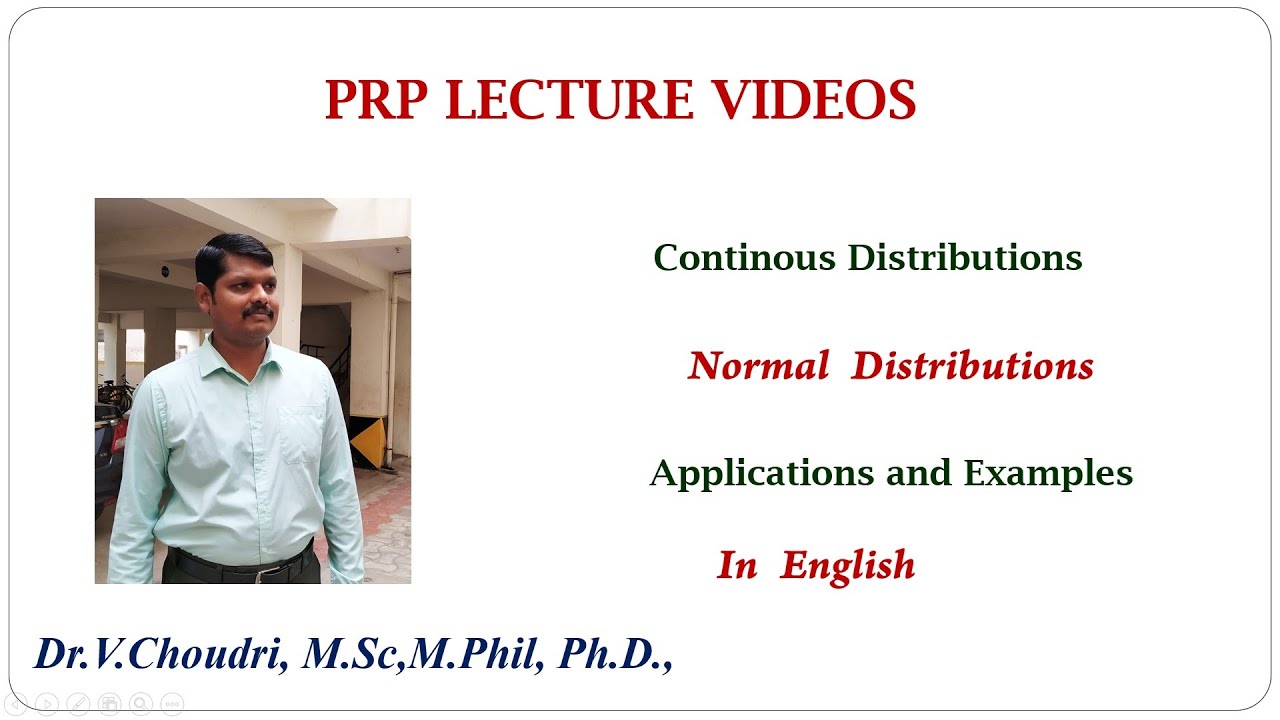 PRP LECTURE VIDEOS

Continous Distributions

Normal Distributions

Applications and Examples

In English

Dr.V.Choudri, M.Sc,M.Phil, Ph.D.,